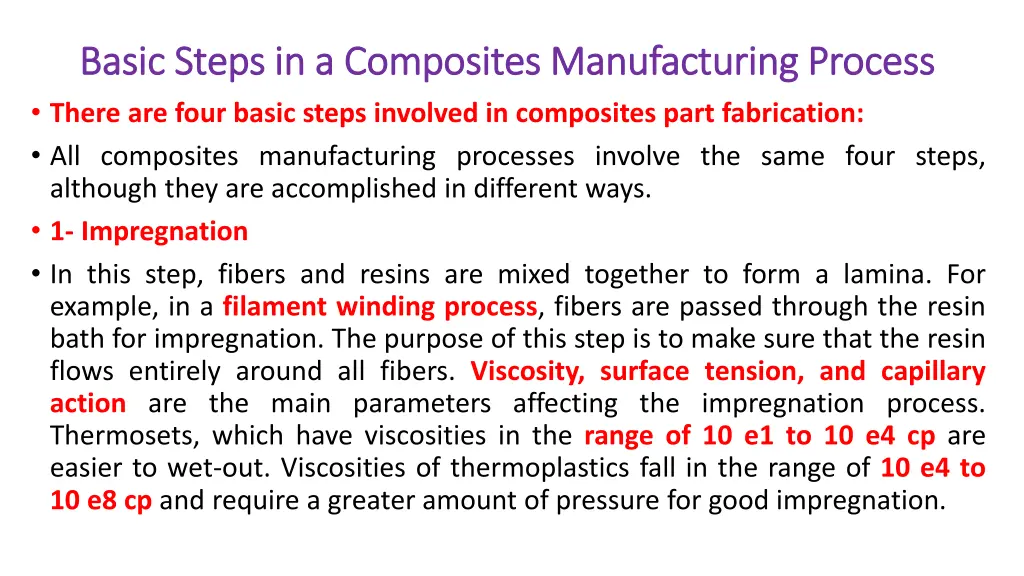 Basic Steps in a Composites Manufacturing Process

• There are four basic steps involved in composites part fabrication:

• All composites manufacturing processes involve the same four steps, although they are accomplished in different ways.

• 1- Impregnation

• In this step, fibers and resins are mixed together to form a lamina. For example, in a filament winding process, fibers are passed through the resin bath for impregnation. The purpose of this step is to make sure that the resin flows entirely around all fibers. Viscosity, surface tension, and capillary action are the main parameters affecting the impregnation process. Thermosets, which have viscosities in the range of 10 e1 to 10 e4 cp are easier to wet-out. Viscosities of thermoplastics fall in the range of 10 e4 to 10 e8 cp and require a greater amount of pressure for good impregnation.